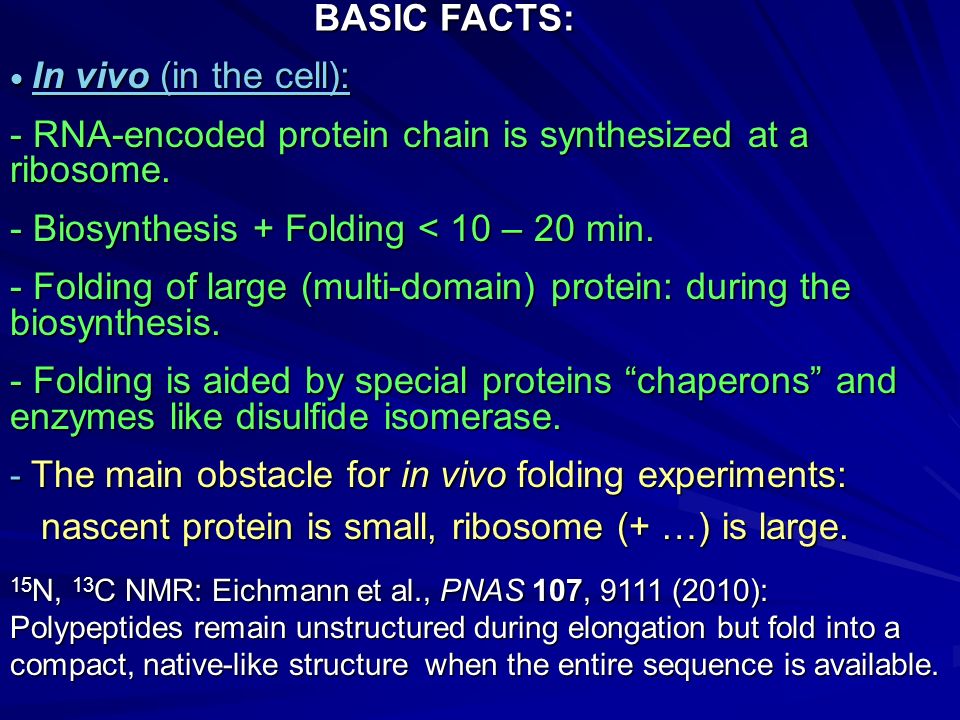 BASIC FACTS:

• In vivo (in the cell):

- RNA-encoded protein chain is synthesized at a ribosome.

- Biosynthesis + Folding < 10 – 20 min.

- Folding of large (multi-domain) protein: during the biosynthesis.

- Folding is aided by special proteins “chaperons” and enzymes like disulfide isomerase.

- The main obstacle for in vivo folding experiments:
nascent protein is small, ribosome (+ …) is large.

$^{15}$N, $^{13}$C NMR: Eichmann et al., PNAS 107, 9111 (2010): Polypeptides remain unstructured during elongation but fold into a compact, native-like structure when the entire sequence is available.